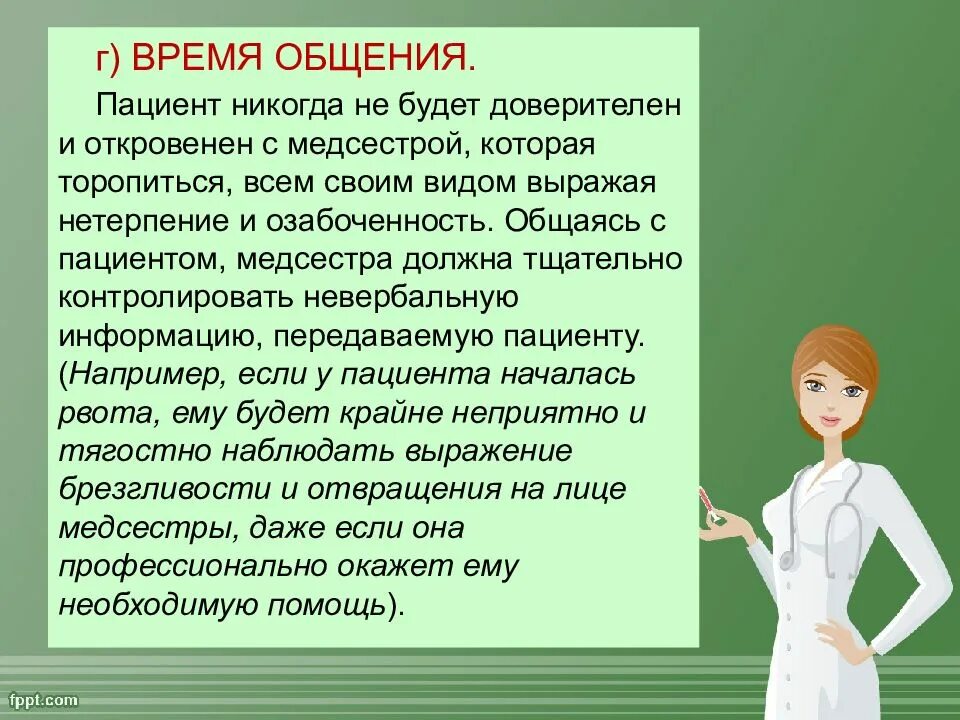 г) ВРЕМЯ ОБЩЕНИЯ.

Пациент никогда не будет доверителен и откровенен с медсестрой, которая торопиться, всем своим видом выражая нетерпение и озабоченность. Общаясь с пациентом, медсестра должна тщательно контролировать невербальную информацию, передаваемую пациенту. (Например, если у пациента началась рвота, ему будет крайне неприятно и тягостно наблюдать выражение брезгливости и отвращения на лице медсестры, даже если она профессионально окажет ему необходимую помощь).

fppt.com